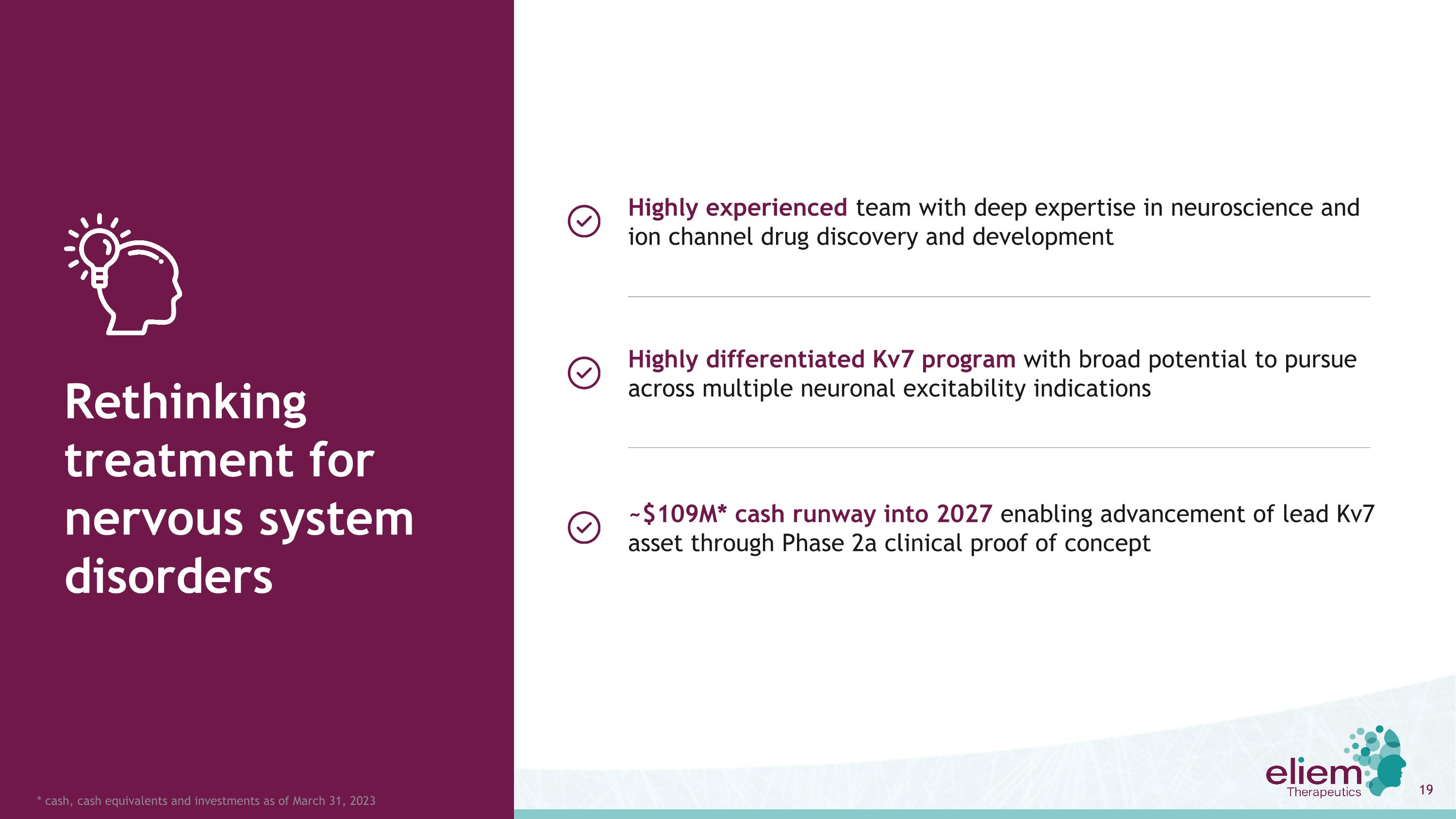 Rethinking treatment for nervous system disorders

Highly experienced team with deep expertise in neuroscience and ion channel drug discovery and development

Highly differentiated Kv7 program with broad potential to pursue across multiple neuronal excitability indications

~$109M* cash runway into 2027 enabling advancement of lead Kv7 asset through Phase 2a clinical proof of concept

* cash, cash equivalents and investments as of March 31, 2023

eliem Therapeutics

19